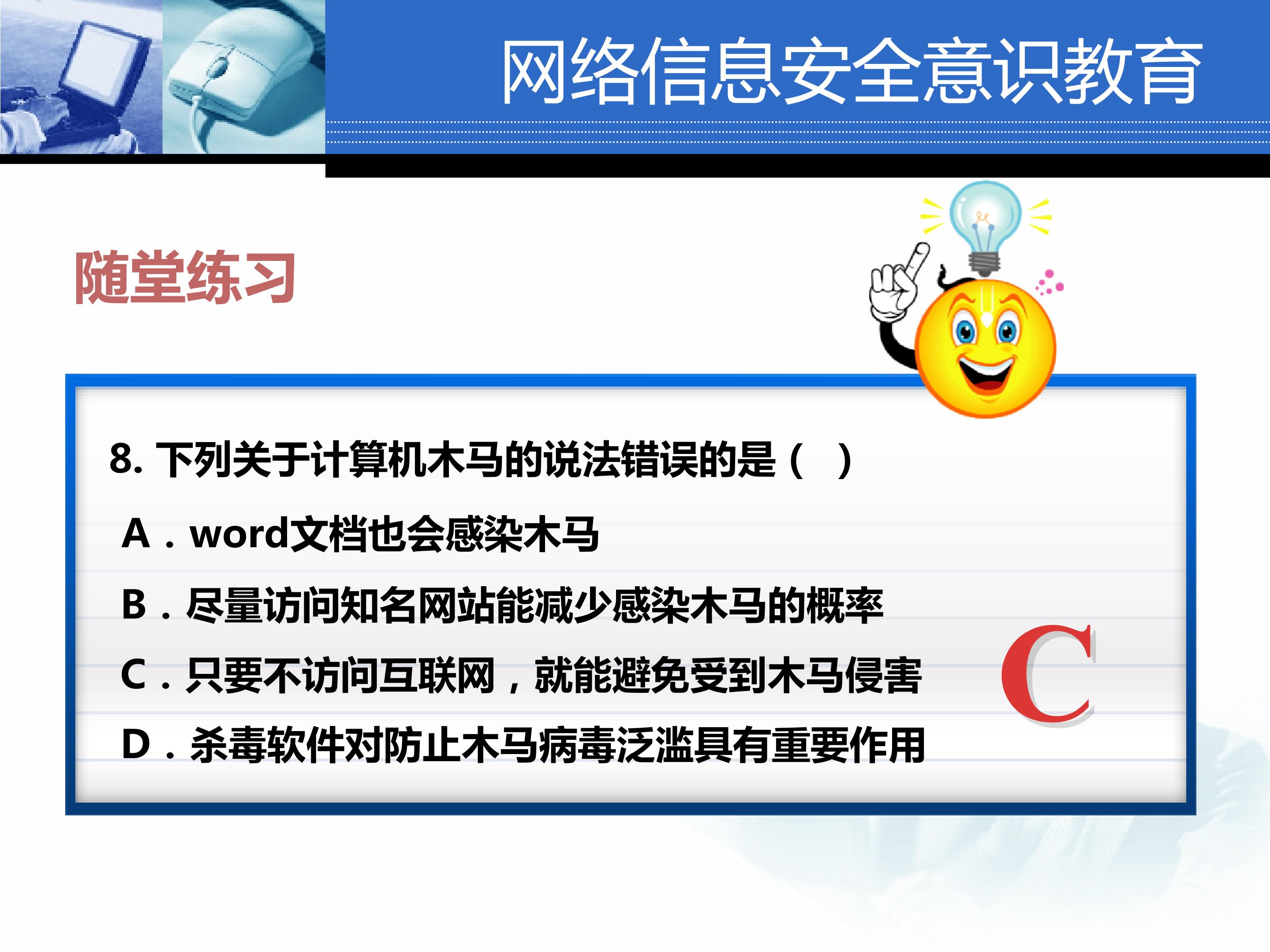 网络信息安全意识教育

随堂练习

8. 下列关于计算机木马的说法错误的是（ ）

A．word文档也会感染木马

B．尽量访问知名网站能减少感染木马的概率

C．只要不访问互联网，就能避免受到木马侵害

D．杀毒软件对防止木马病毒泛滥具有重要作用

C